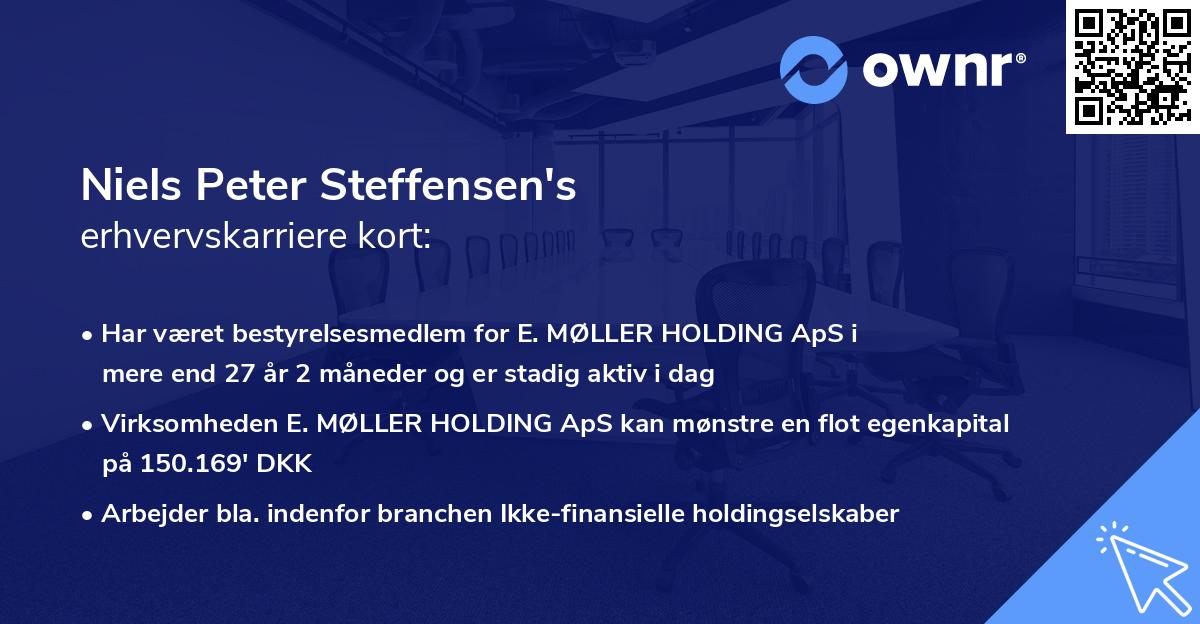 ownr®

Niels Peter Steffensen's
erhvervskarriere kort:

• Har været bestyrelsesmedlem for E. MØLLER HOLDING ApS i mere end 27 år 2 måneder og er stadig aktiv i dag

• Virksomheden E. MØLLER HOLDING ApS kan mønstre en flot egenkapital på 150.169' DKK

• Arbejder bla. indenfor branchen Ikke-finansielle holdingselskaber